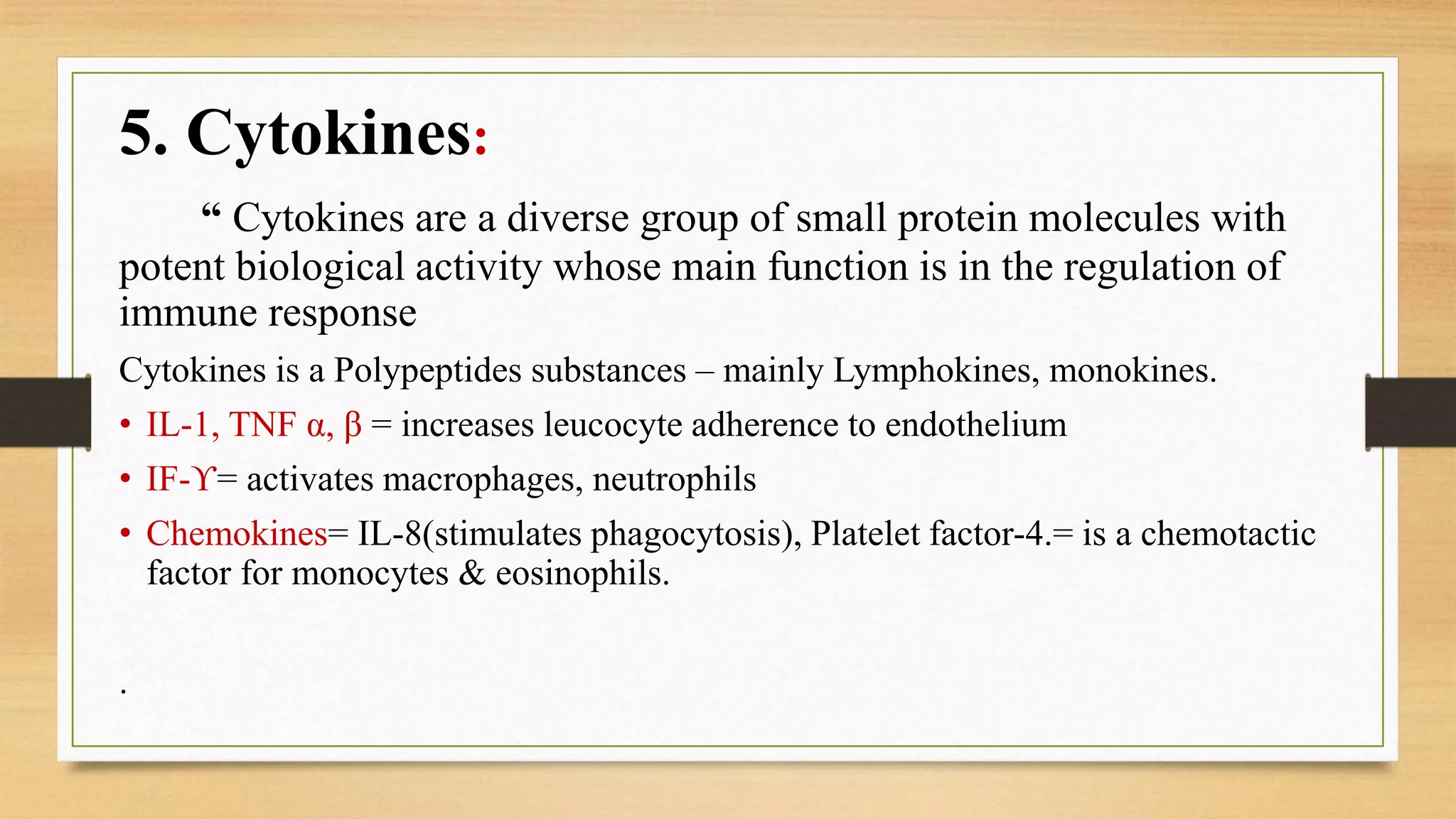 5. Cytokines:

“ Cytokines are a diverse group of small protein molecules with potent biological activity whose main function is in the regulation of immune response

Cytokines is a Polypeptides substances – mainly Lymphokines, monokines.

• IL-1, TNF α, β = increases leucocyte adherence to endothelium
• IF-ϒ= activates macrophages, neutrophils
• Chemokines= IL-8(stimulates phagocytosis), Platelet factor-4.= is a chemotactic factor for monocytes & eosinophils.

.